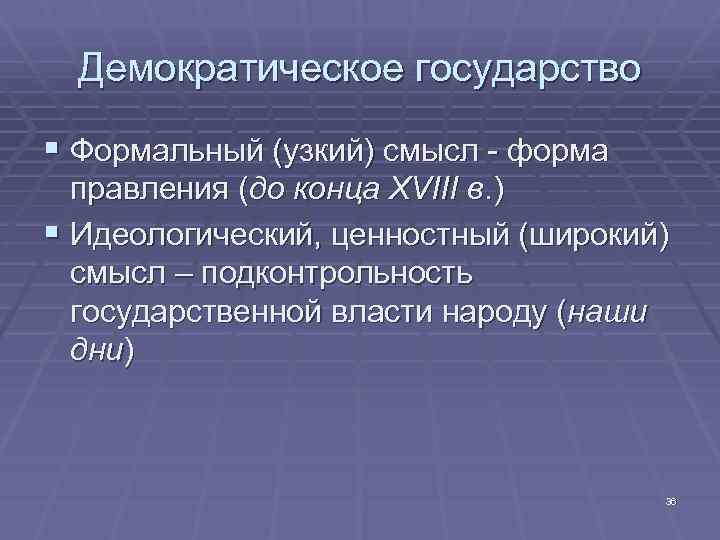 Демократическое государство

▪ Формальный (узкий) смысл - форма правления (до конца XVIII в.)

▪ Идеологический, ценностный (широкий) смысл – подконтрольность государственной власти народу (наши дни)

36